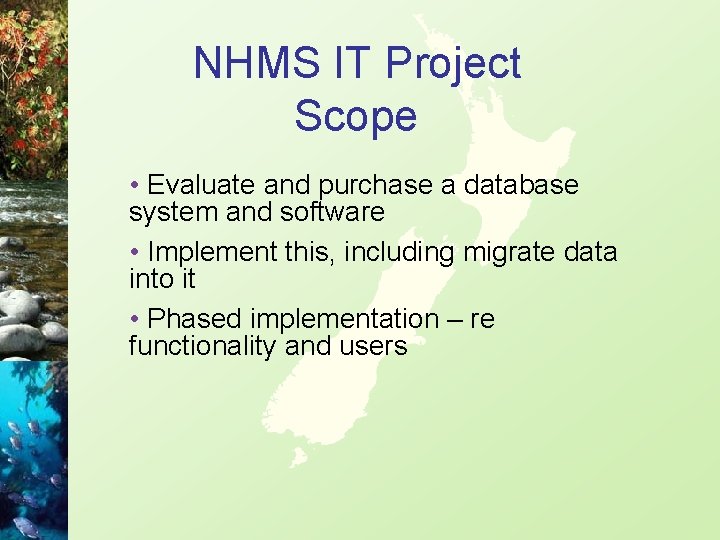 NHMS IT Project Scope

• Evaluate and purchase a database system and software

• Implement this, including migrate data into it

• Phased implementation – re functionality and users